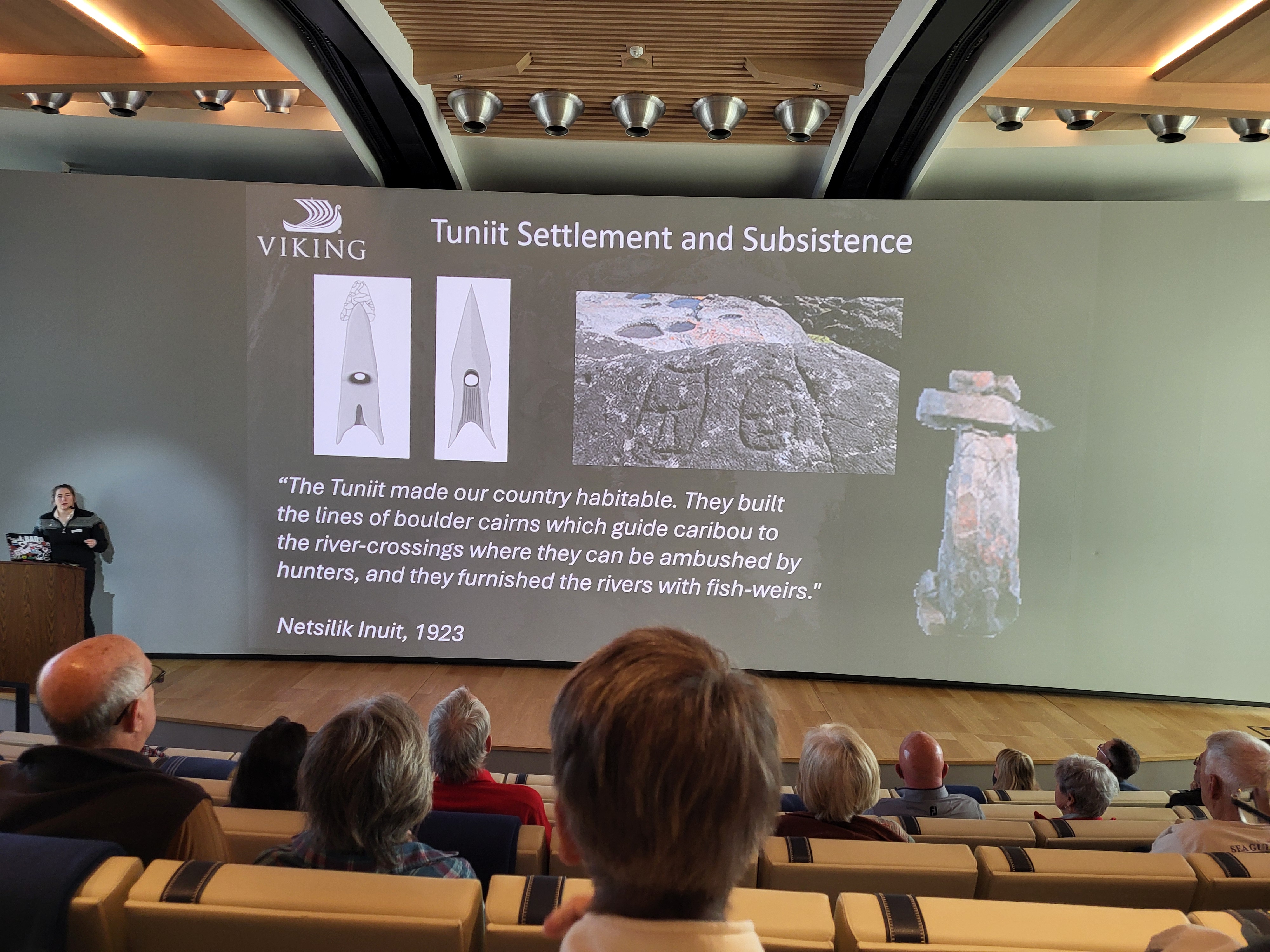 VIKING

Tuniit Settlement and Subsistence

“The Tuniit made our country habitable. They built the lines of boulder cairns which guide caribou to the river-crossings where they can be ambushed by hunters, and they furnished the rivers with fish-weirs."

Netsilik Inuit, 1923

SEA GU